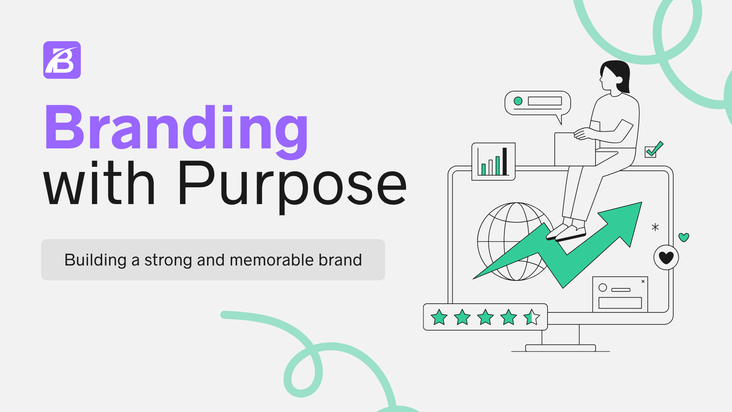 B

Branding with Purpose

Building a strong and memorable brand